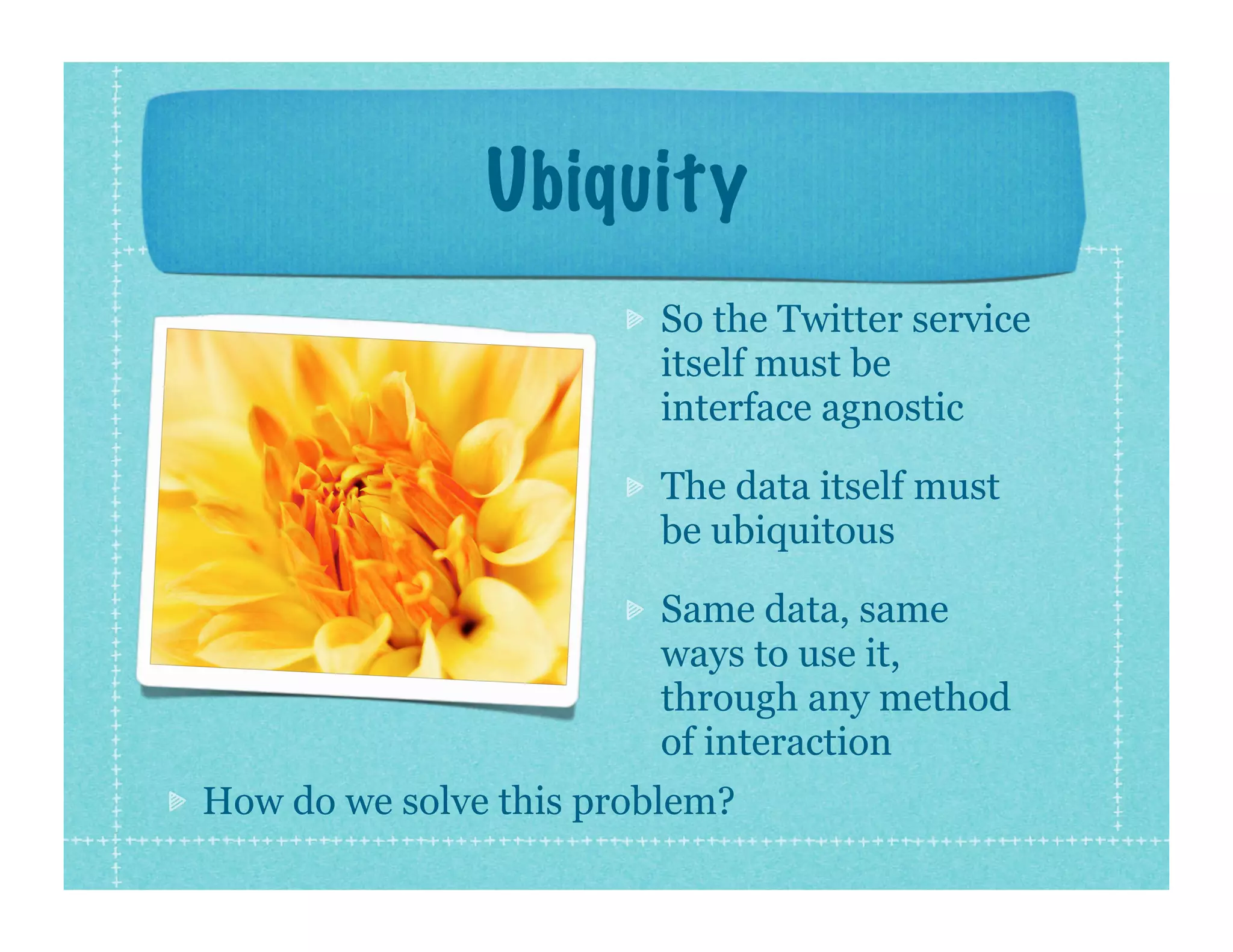 Ubiquity

So the Twitter service itself must be interface agnostic

The data itself must be ubiquitous

Same data, same ways to use it, through any method of interaction

How do we solve this problem?